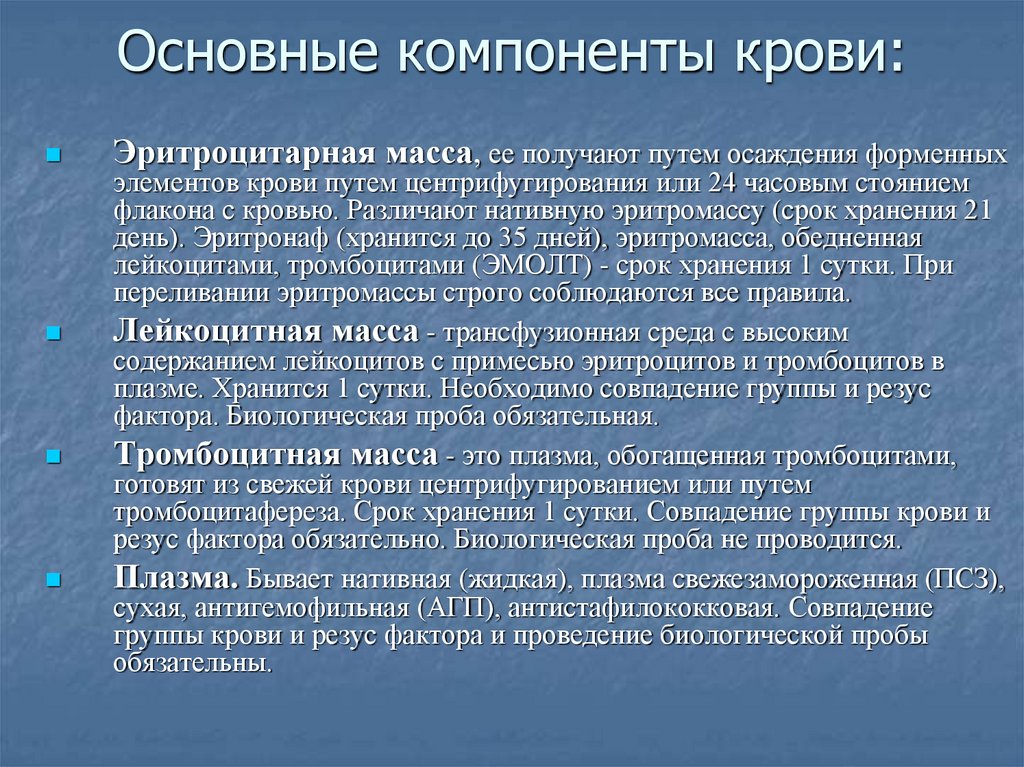 Основные компоненты крови:

Эритроцитарная масса, ее получают путем осаждения форменных элементов крови путем центрифугирования или 24 часовым стоянием флакона с кровью. Различают нативную эритромассу (срок хранения 21 день). Эритронаф (хранится до 35 дней), эритромасса, обедненная лейкоцитами, тромбоцитами (ЭМОЛТ) - срок хранения 1 сутки. При переливании эритромассы строго соблюдаются все правила.

Лейкоцитная масса - трансфузионная среда с высоким содержанием лейкоцитов с примесью эритроцитов и тромбоцитов в плазме. Хранится 1 сутки. Необходимо совпадение группы и резус фактора. Биологическая проба обязательная.

Тромбоцитная масса - это плазма, обогащенная тромбоцитами, готовят из свежей крови центрифугированием или путем тромбоцитафереза. Срок хранения 1 сутки. Совпадение группы крови и резус фактора обязательно. Биологическая проба не проводится.

Плазма. Бывает нативная (жидкая), плазма свежезамороженная (ПСЗ), сухая, антигемофильная (АГП), антистафилококковая. Совпадение группы крови и резус фактора и проведение биологической пробы обязательны.